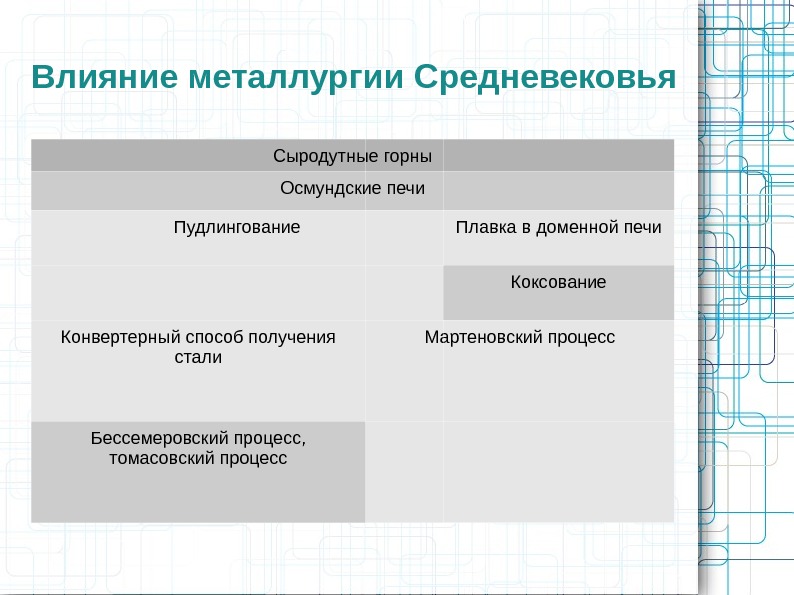 Влияние металлургии Средневековья

| Сыродутные горны | | |
|---|---|---|
| Осмундские печи | | |
| Пудлингование | | Плавка в доменной печи |
| | | Коксование |
| Конвертерный способ получения стали | Мартеновский процесс | |
| Бессемеровский процесс, томасовский процесс | | |